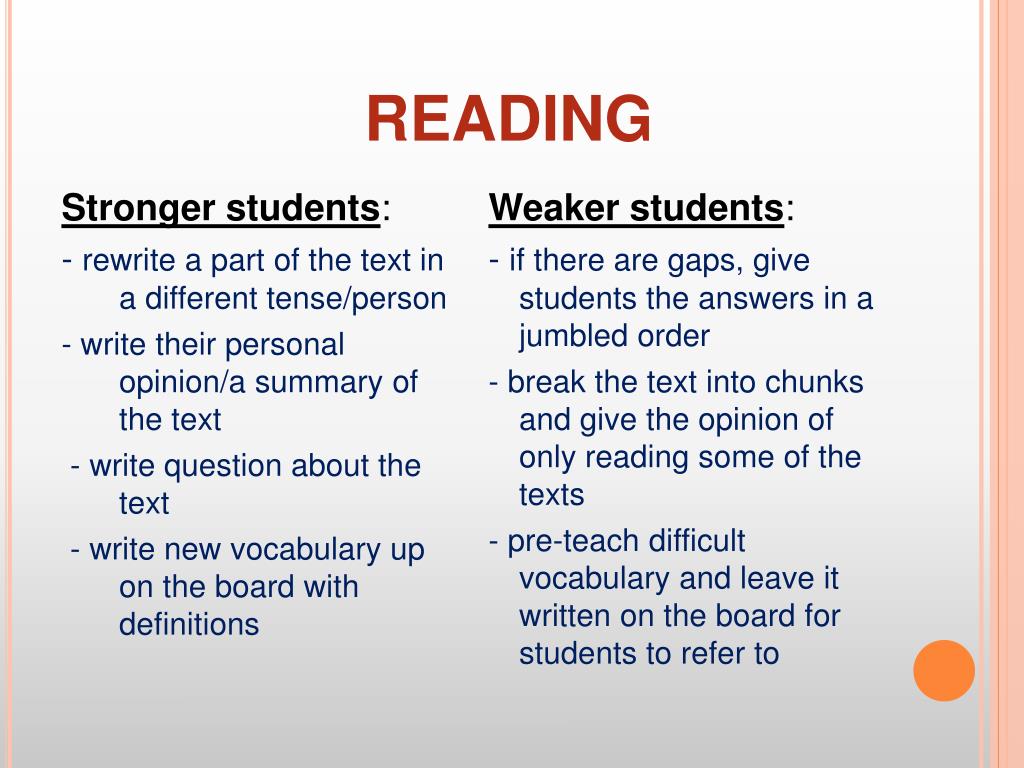 READING

Stronger students:

- rewrite a part of the text in a different tense/person

- write their personal opinion/a summary of the text

- write question about the text

- write new vocabulary up on the board with definitions

Weaker students:

- if there are gaps, give students the answers in a jumbled order

- break the text into chunks and give the opinion of only reading some of the texts

- pre-teach difficult vocabulary and leave it written on the board for students to refer to